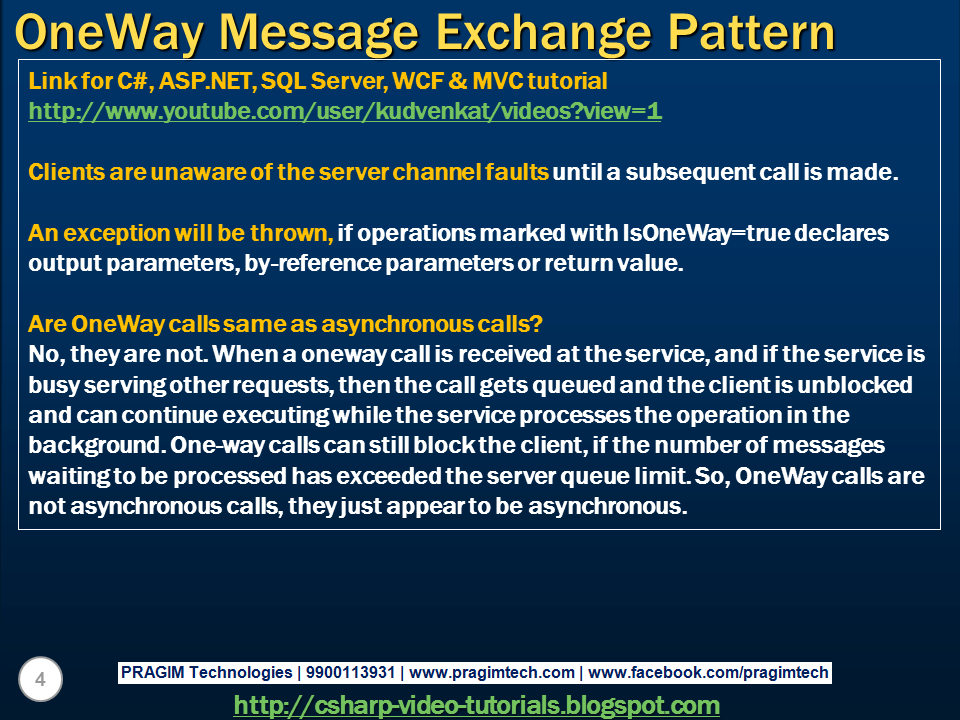 OneWay Message Exchange Pattern

Link for C#, ASP.NET, SQL Server, WCF & MVC tutorial
http://www.youtube.com/user/kudvenkat/videos?view=1

Clients are unaware of the server channel faults until a subsequent call is made.

An exception will be thrown, if operations marked with IsOneWay=true declares output parameters, by-reference parameters or return value.

Are OneWay calls same as asynchronous calls?
No, they are not. When a oneway call is received at the service, and if the service is busy serving other requests, then the call gets queued and the client is unblocked and can continue executing while the service processes the operation in the background. One-way calls can still block the client, if the number of messages waiting to be processed has exceeded the server queue limit. So, OneWay calls are not asynchronous calls, they just appear to be asynchronous.

4

PRAGIM Technologies | 9900113931 | www.pragimtech.com | www.facebook.com/pragimtech

http://csharp-video-tutorials.blogspot.com